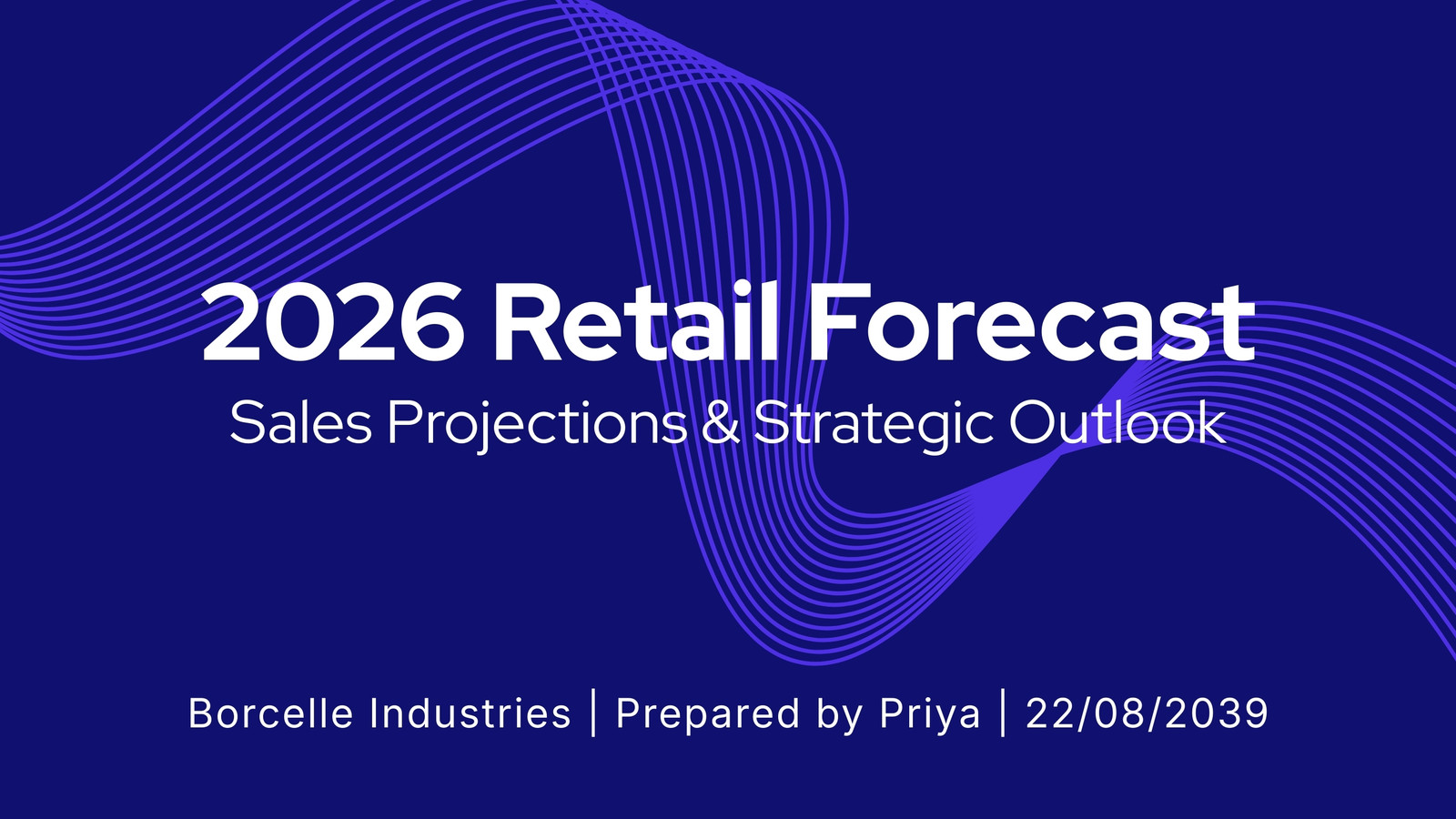 2026 Retail Forecast
Sales Projections & Strategic Outlook

Borcelle Industries | Prepared by Priya | 22/08/2039